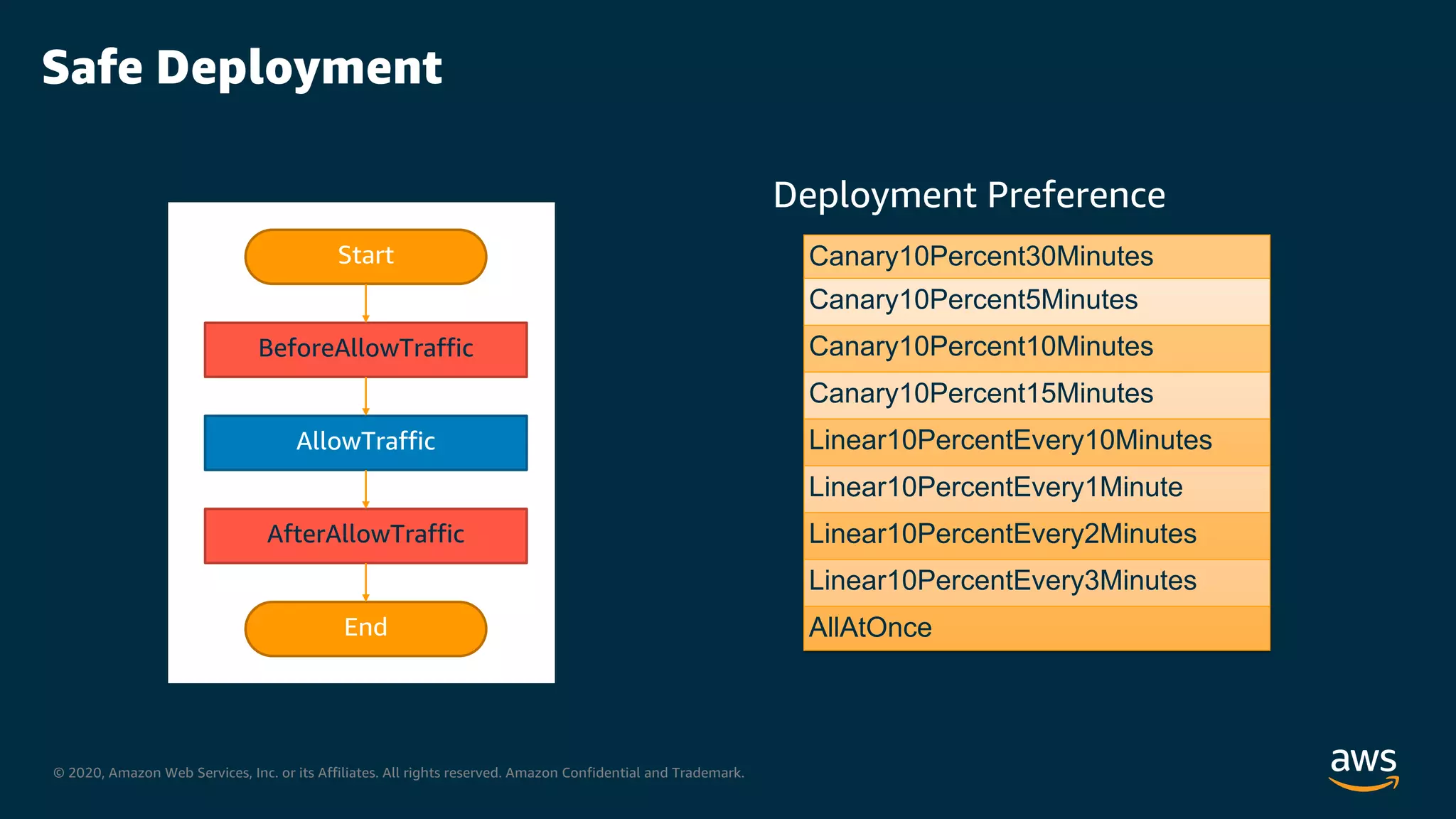 Safe Deployment

Start

BeforeAllowTraffic

AllowTraffic

AfterAllowTraffic

End

Deployment Preference

| Canary10Percent30Minutes |
|---|
| Canary10Percent5Minutes |
| Canary10Percent10Minutes |
| Canary10Percent15Minutes |
| Linear10PercentEvery10Minutes |
| Linear10PercentEvery1Minute |
| Linear10PercentEvery2Minutes |
| Linear10PercentEvery3Minutes |
| AllAtOnce |

© 2020, Amazon Web Services, Inc. or its Affiliates. All rights reserved. Amazon Confidential and Trademark.

aws